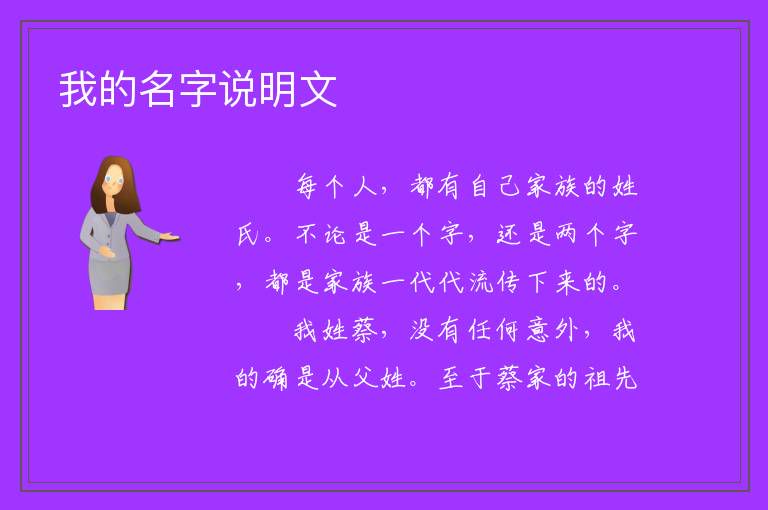 我的名字说明文

每个人，都有自己家族的姓氏。不论是一个字，还是两个字，都是家族一代代流传下来的。

我姓蔡，没有任何意外，我的确是从父姓。至于蔡家的祖先